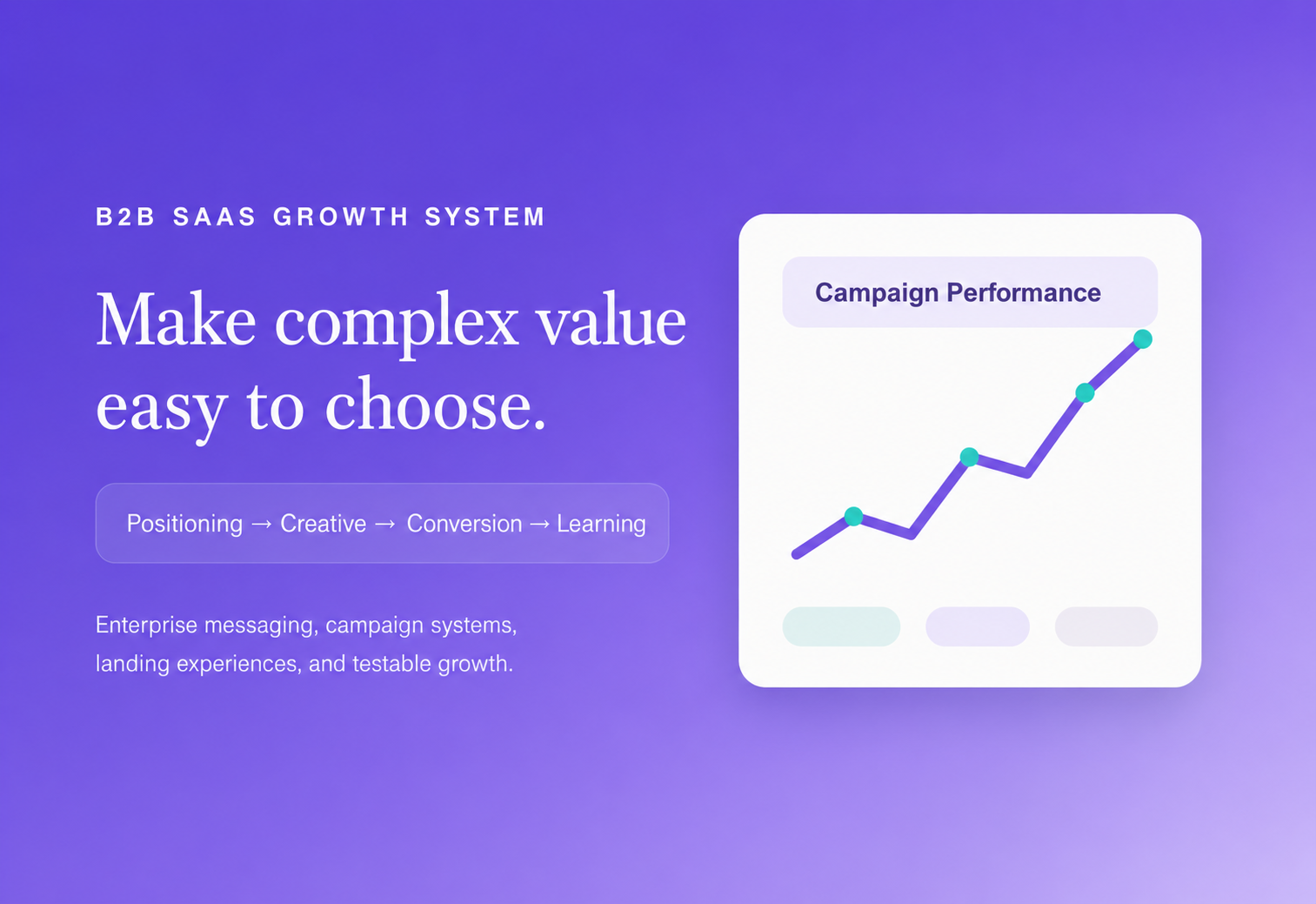 B2B SAAS GROWTH SYSTEM

Make complex value easy to choose.

Positioning → Creative → Conversion → Learning

Enterprise messaging, campaign systems, landing experiences, and testable growth.

Campaign Performance